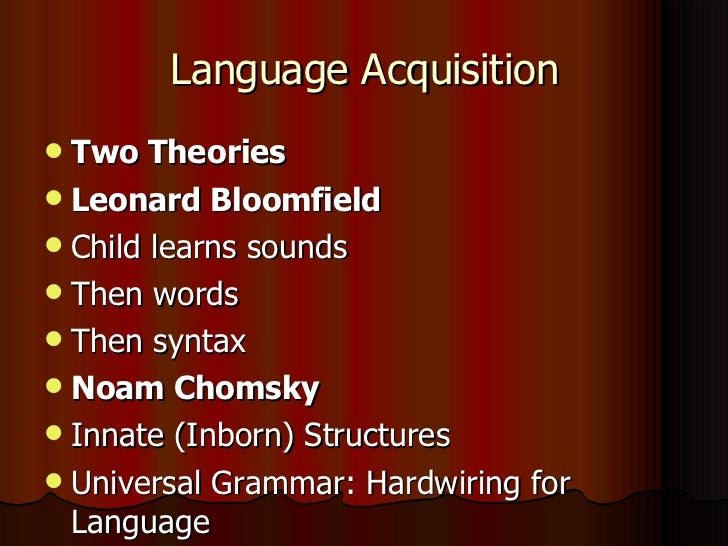 Language Acquisition

- Two Theories
- Leonard Bloomfield
- Child learns sounds
- Then words
- Then syntax
- Noam Chomsky
- Innate (Inborn) Structures
- Universal Grammar: Hardwiring for Language